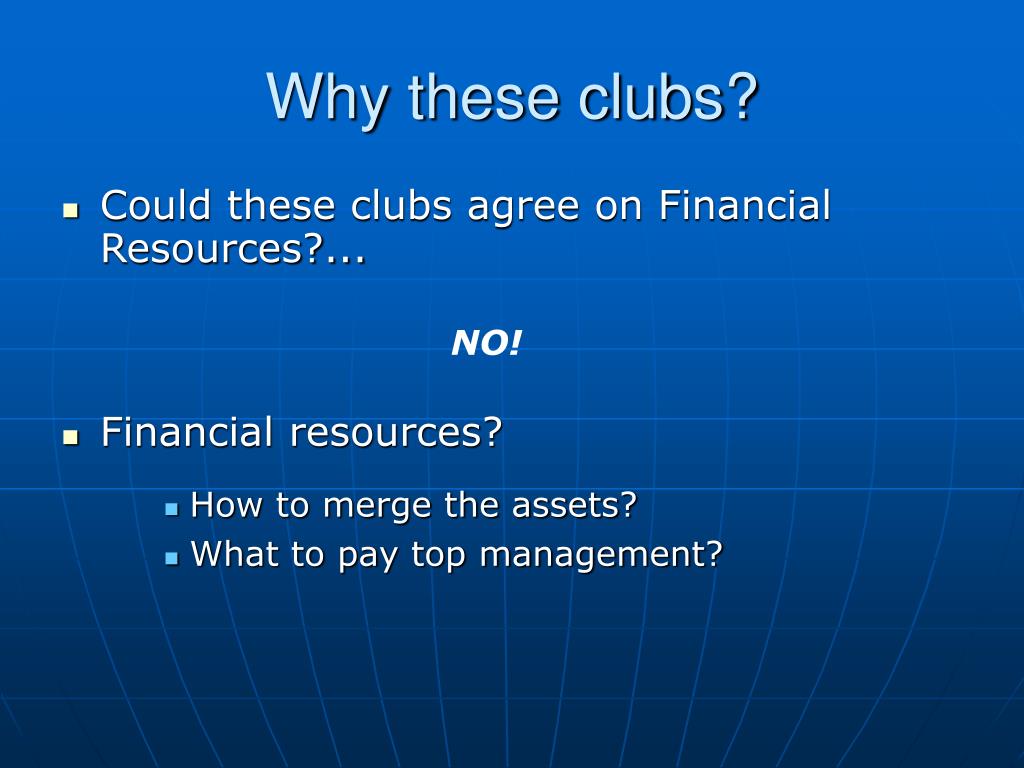 Why these clubs?

Could these clubs agree on Financial Resources?...

NO!

Financial resources?

How to merge the assets?
What to pay top management?